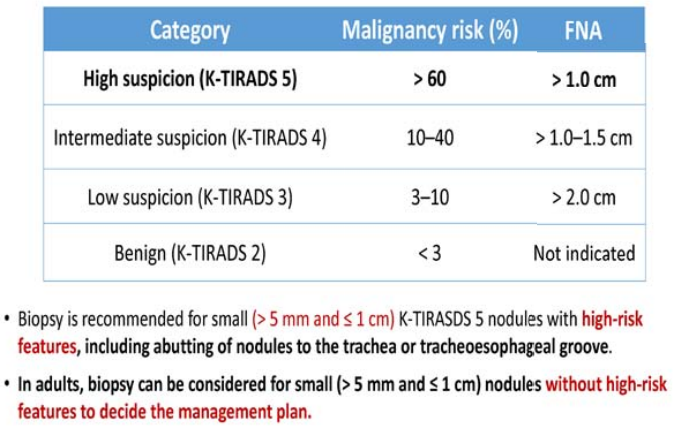 | Category | Malignancy risk (%) | FNA |
|---|---|---|
| High suspicion (K-TIRADS 5) | > 60 | > 1.0 cm |
| Intermediate suspicion (K-TIRADS 4) | 10–40 | > 1.0–1.5 cm |
| Low suspicion (K-TIRADS 3) | 3–10 | > 2.0 cm |
| Benign (K-TIRADS 2) | < 3 | Not indicated |

• Biopsy is recommended for small (> 5 mm and ≤ 1 cm) K-TIRASDS 5 nodules with high-risk features, including abutting of nodules to the trachea or tracheoesophageal groove.

• In adults, biopsy can be considered for small (> 5 mm and ≤ 1 cm) nodules without high-risk features to decide the management plan.